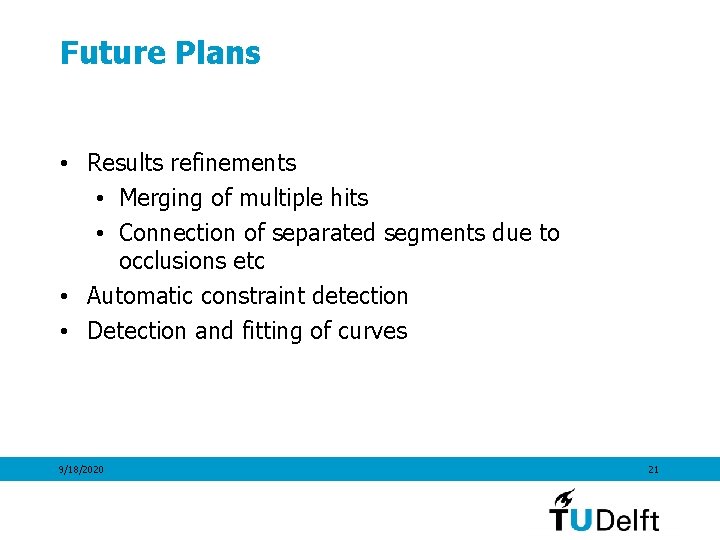 Future Plans

• Results refinements
  • Merging of multiple hits
  • Connection of separated segments due to occlusions etc
• Automatic constraint detection
• Detection and fitting of curves

9/18/2020

21

TUDelft